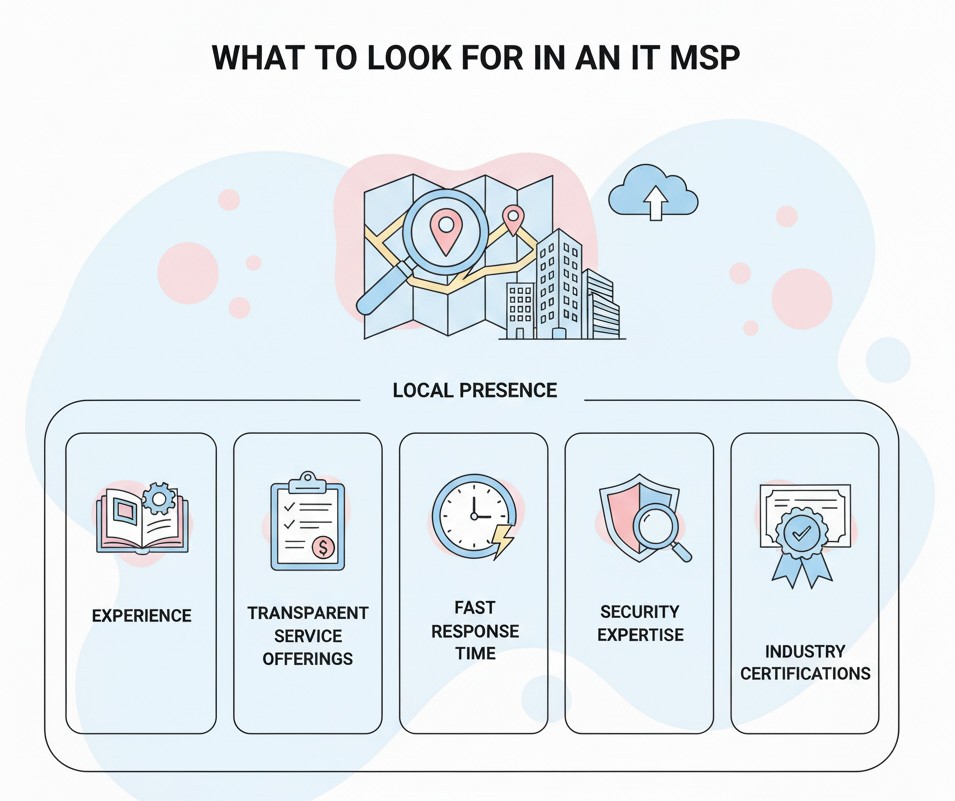 WHAT TO LOOK FOR IN AN IT MSP

LOCAL PRESENCE

EXPERIENCE

TRANSPARENT SERVICE OFFERINGS

FAST RESPONSE TIME

SECURITY EXPERTISE

INDUSTRY CERTIFICATIONS